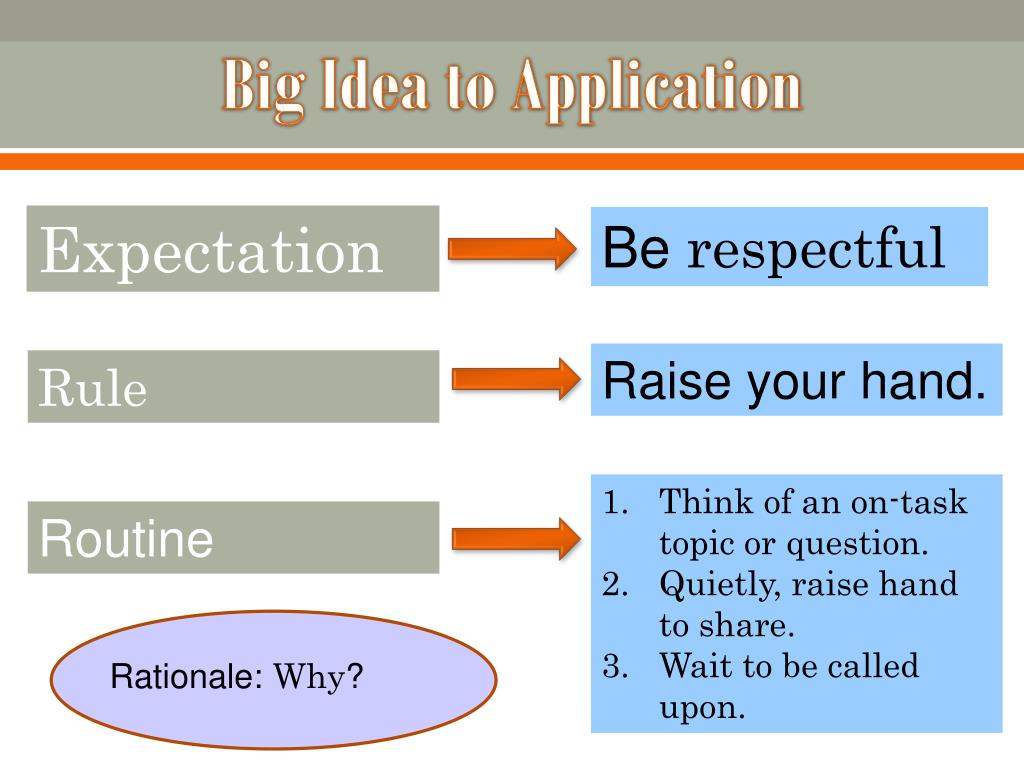 Big Idea to Application

Expectation

Be respectful

Rule

Raise your hand.

Routine

1. Think of an on-task topic or question.
2. Quietly, raise hand to share.
3. Wait to be called upon.

Rationale: Why?